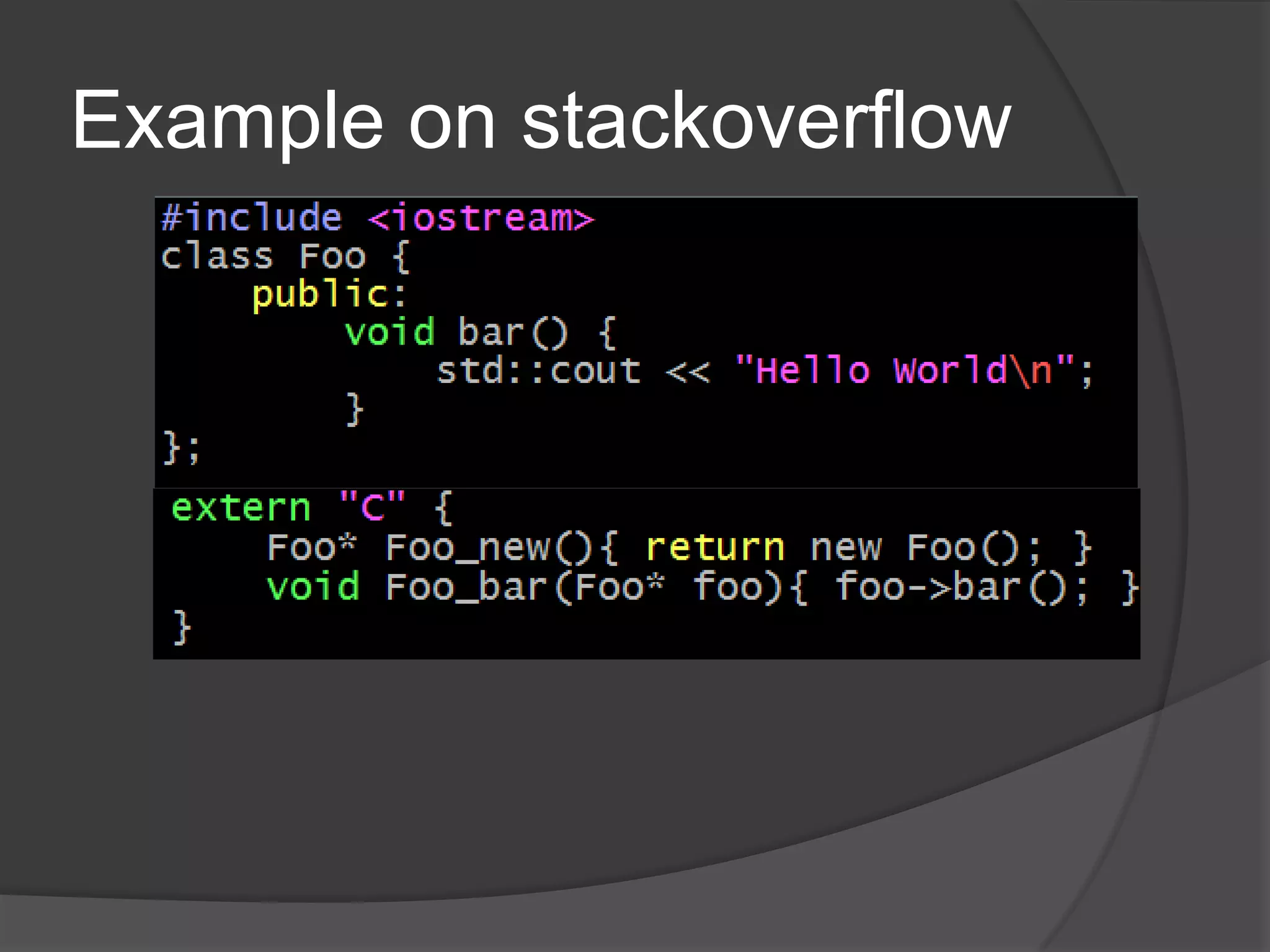 Example on stackoverflow

#include <iostream>
class Foo {
    public:
        void bar() {
            std::cout << "Hello World\n";
        }
};

extern "C" {
    Foo* Foo_new(){ return new Foo(); }
    void Foo_bar(Foo* foo){ foo->bar(); }
}